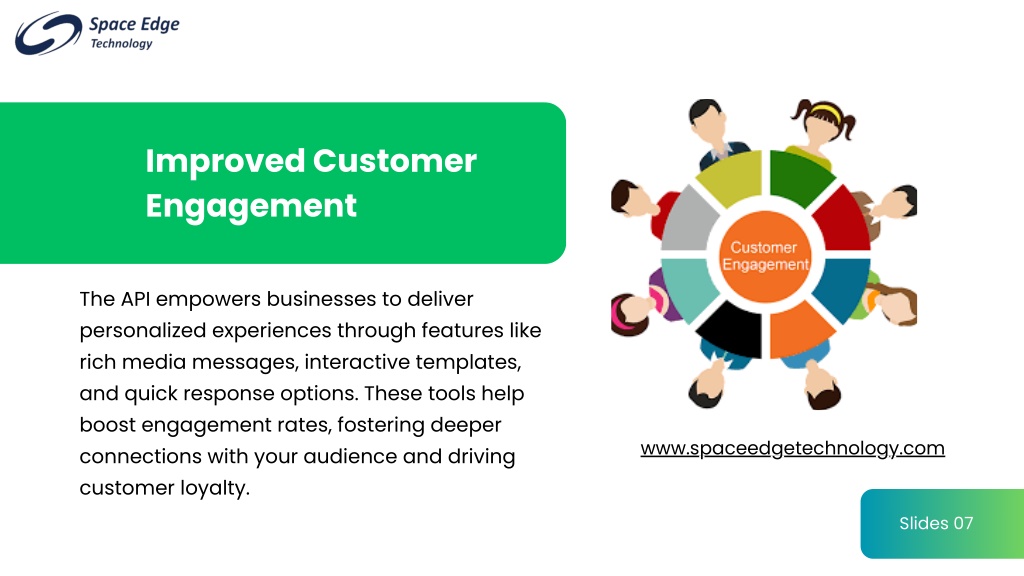 Space Edge
Technology

Improved Customer Engagement

The API empowers businesses to deliver personalized experiences through features like rich media messages, interactive templates, and quick response options. These tools help boost engagement rates, fostering deeper connections with your audience and driving customer loyalty.

Customer Engagement

www.spaceedgetechnology.com

Slides 07